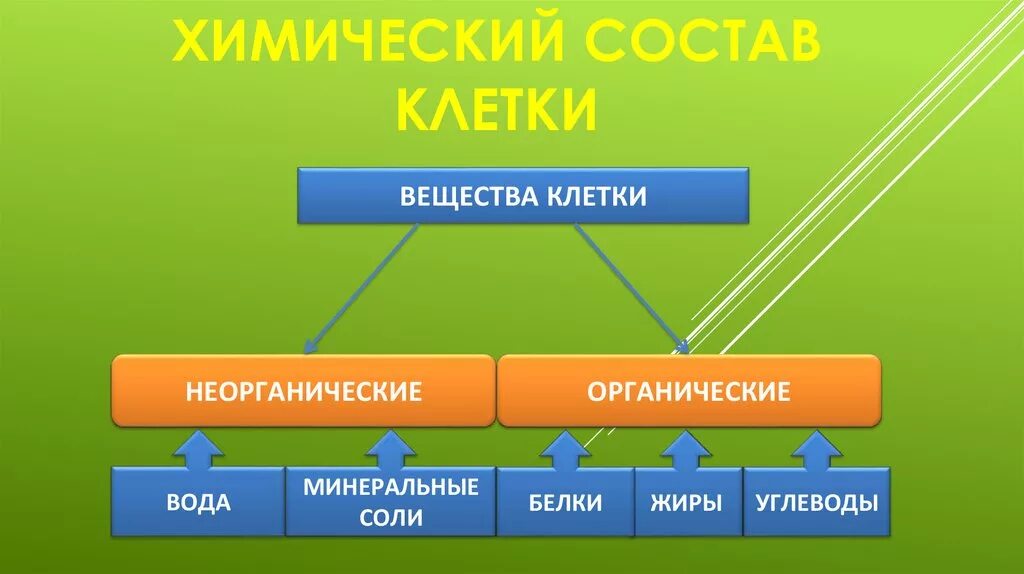 ХИМИЧЕСКИЙ СОСТАВ КЛЕТКИ

ВЕЩЕСТВА КЛЕТКИ

НЕОРГАНИЧЕСКИЕ

ОРГАНИЧЕСКИЕ

ВОДА

МИНЕРАЛЬНЫЕ СОЛИ

БЕЛКИ

ЖИРЫ

УГЛЕВОДЫ